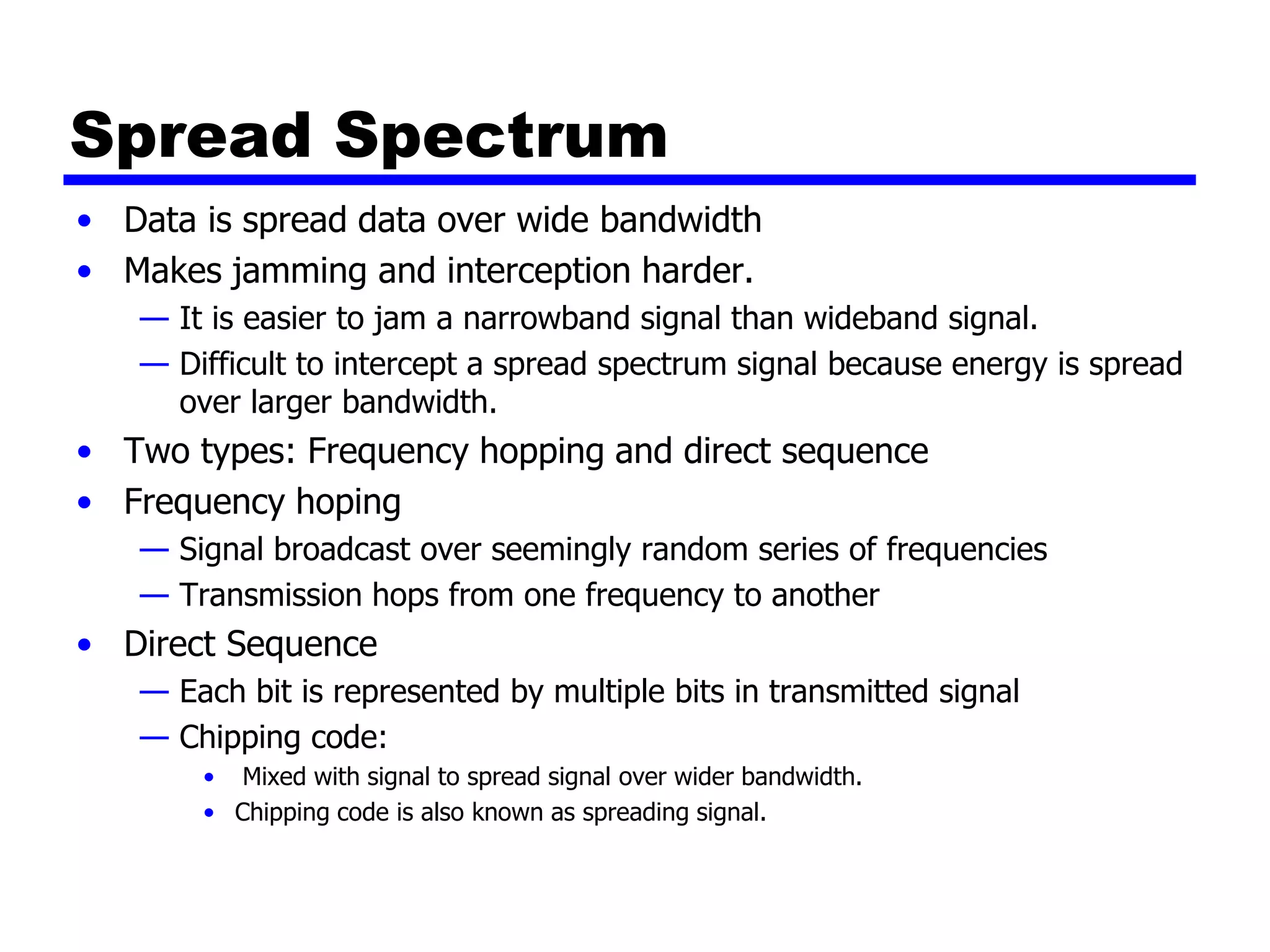 Spread Spectrum

• Data is spread data over wide bandwidth
• Makes jamming and interception harder.
— It is easier to jam a narrowband signal than wideband signal.
— Difficult to intercept a spread spectrum signal because energy is spread over larger bandwidth.
• Two types: Frequency hopping and direct sequence
• Frequency hoping
— Signal broadcast over seemingly random series of frequencies
— Transmission hops from one frequency to another
• Direct Sequence
— Each bit is represented by multiple bits in transmitted signal
— Chipping code:
• Mixed with signal to spread signal over wider bandwidth.
• Chipping code is also known as spreading signal.